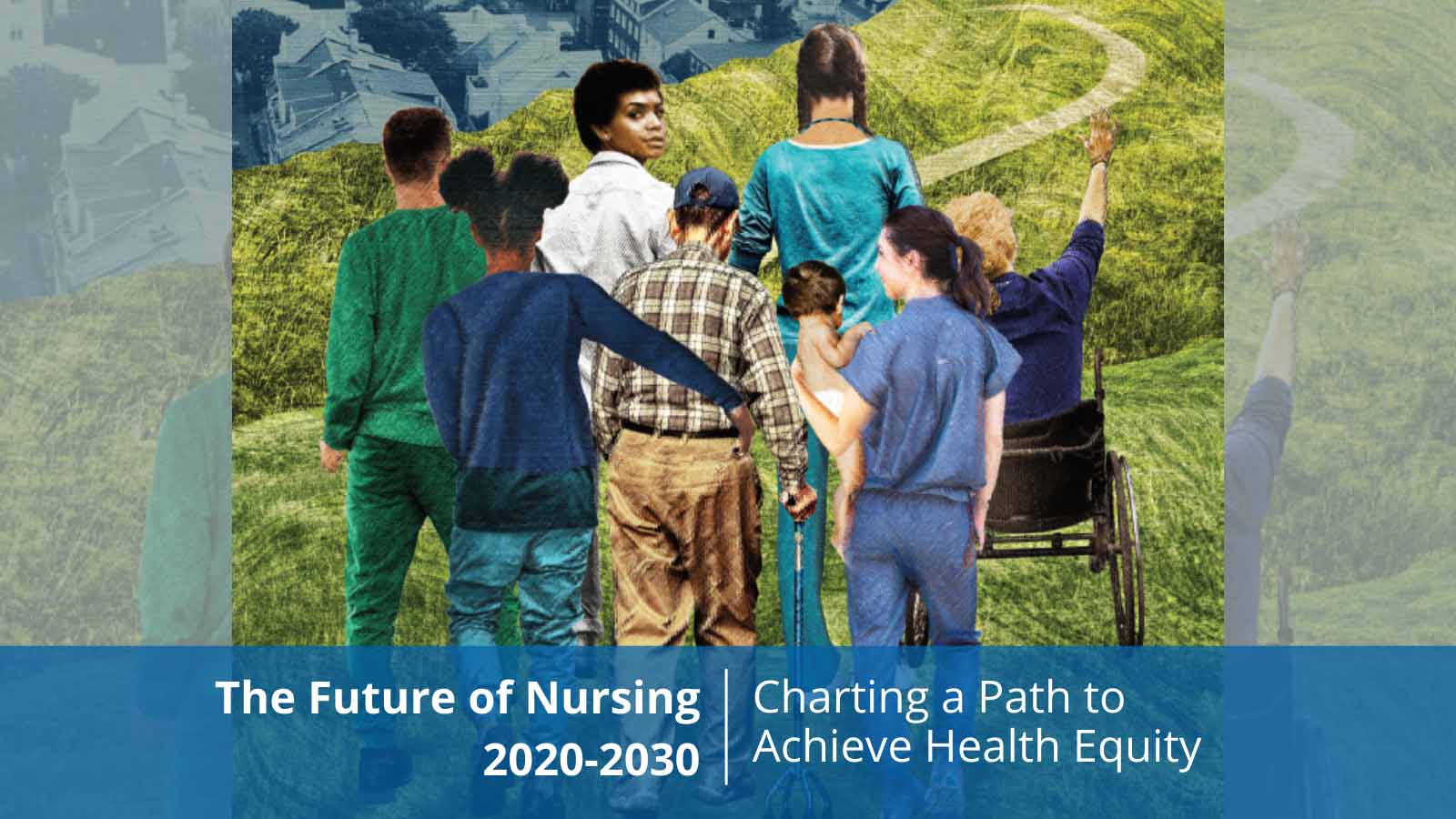 The Future of Nursing 2020-2030

Charting a Path to Achieve Health Equity